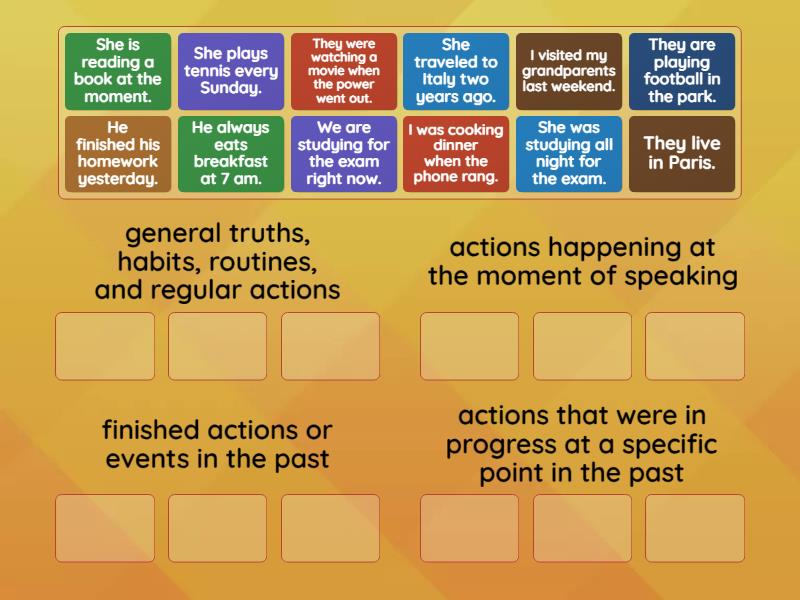 She is reading a book at the moment.

She plays tennis every Sunday.

They were watching a movie when the power went out.

She traveled to Italy two years ago.

I visited my grandparents last weekend.

They are playing football in the park.

He finished his homework yesterday.

He always eats breakfast at 7 am.

We are studying for the exam right now.

I was cooking dinner when the phone rang.

She was studying all night for the exam.

They live in Paris.

general truths, habits, routines, and regular actions

actions happening at the moment of speaking

finished actions or events in the past

actions that were in progress at a specific point in the past